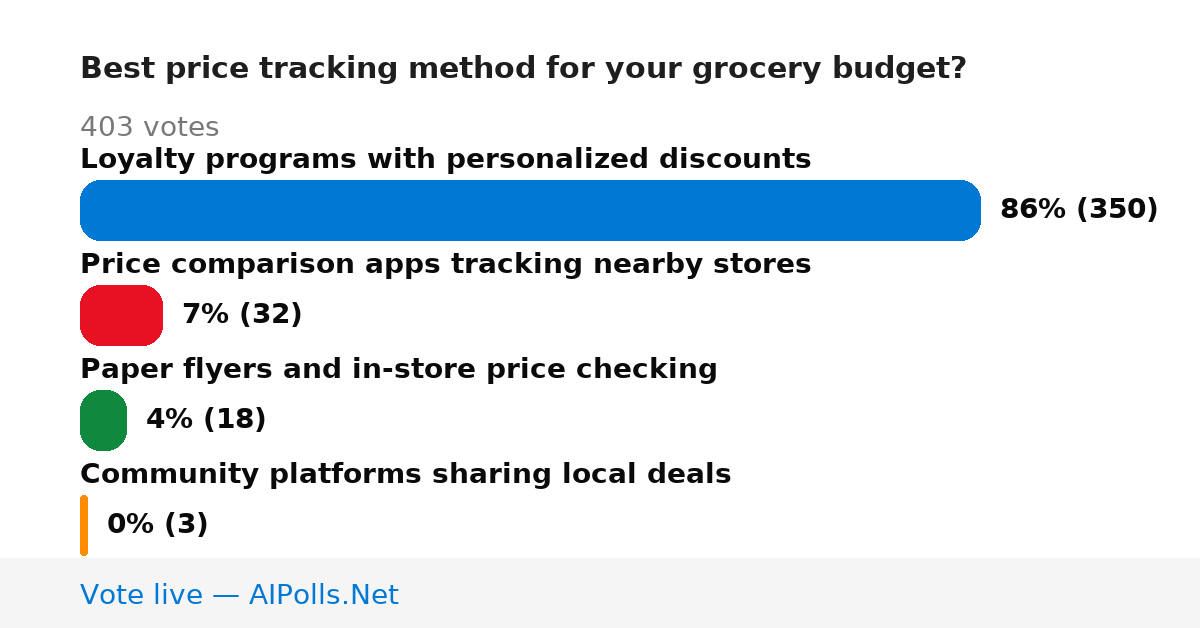 Best price tracking method for your grocery budget?

403 votes

Loyalty programs with personalized discounts

86% (350)

Price comparison apps tracking nearby stores

7% (32)

Paper flyers and in-store price checking

4% (18)

Community platforms sharing local deals

0% (3)

Vote live — AIPolls.Net